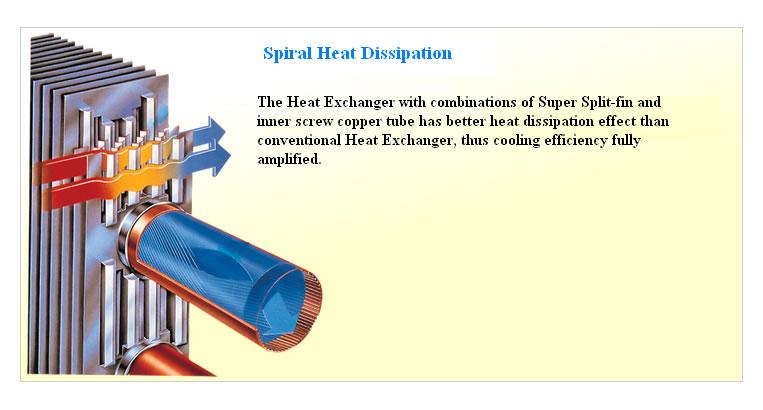 Spiral Heat Dissipation

The Heat Exchanger with combinations of Super Split-fin and inner screw copper tube has better heat dissipation effect than conventional Heat Exchanger, thus cooling efficiency fully amplified.